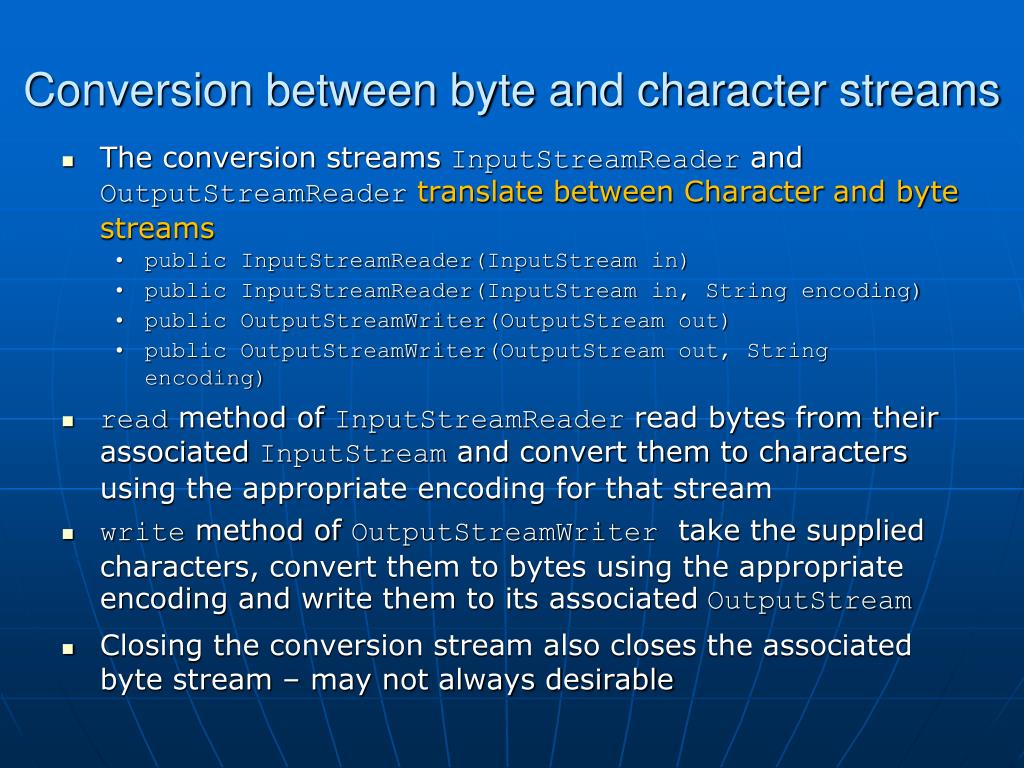 Conversion between byte and character streams

- The conversion streams InputStreamReader and OutputStreamReader translate between Character and byte streams
  - public InputStreamReader(InputStream in)
  - public InputStreamReader(InputStream in, String encoding)
  - public OutputStreamWriter(OutputStream out)
  - public OutputStreamWriter(OutputStream out, String encoding)
- read method of InputStreamReader read bytes from their associated InputStream and convert them to characters using the appropriate encoding for that stream
- write method of OutputStreamWriter take the supplied characters, convert them to bytes using the appropriate encoding and write them to its associated OutputStream
- Closing the conversion stream also closes the associated byte stream – may not always desirable